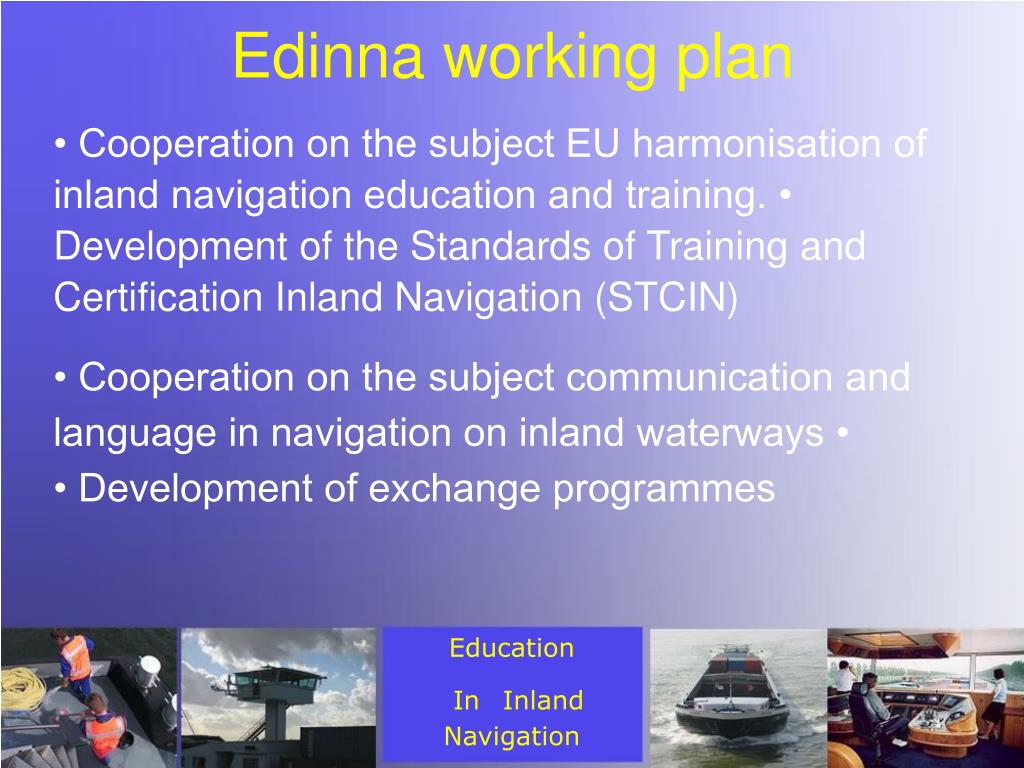 Edinna working plan

• Cooperation on the subject EU harmonisation of inland navigation education and training. • Development of the Standards of Training and Certification Inland Navigation (STCIN)

• Cooperation on the subject communication and language in navigation on inland waterways •
• Development of exchange programmes

Education
In Inland Navigation